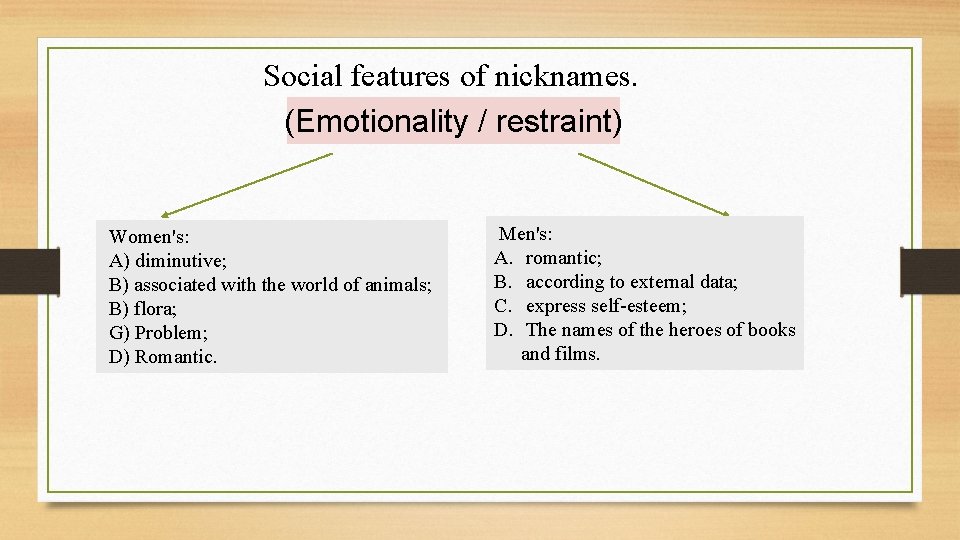 Social features of nicknames.
(Emotionality / restraint)

Women's:
A) diminutive;
B) associated with the world of animals;
B) flora;
G) Problem;
D) Romantic.

Men's:
A. romantic;
B. according to external data;
C. express self-esteem;
D. The names of the heroes of books and films.